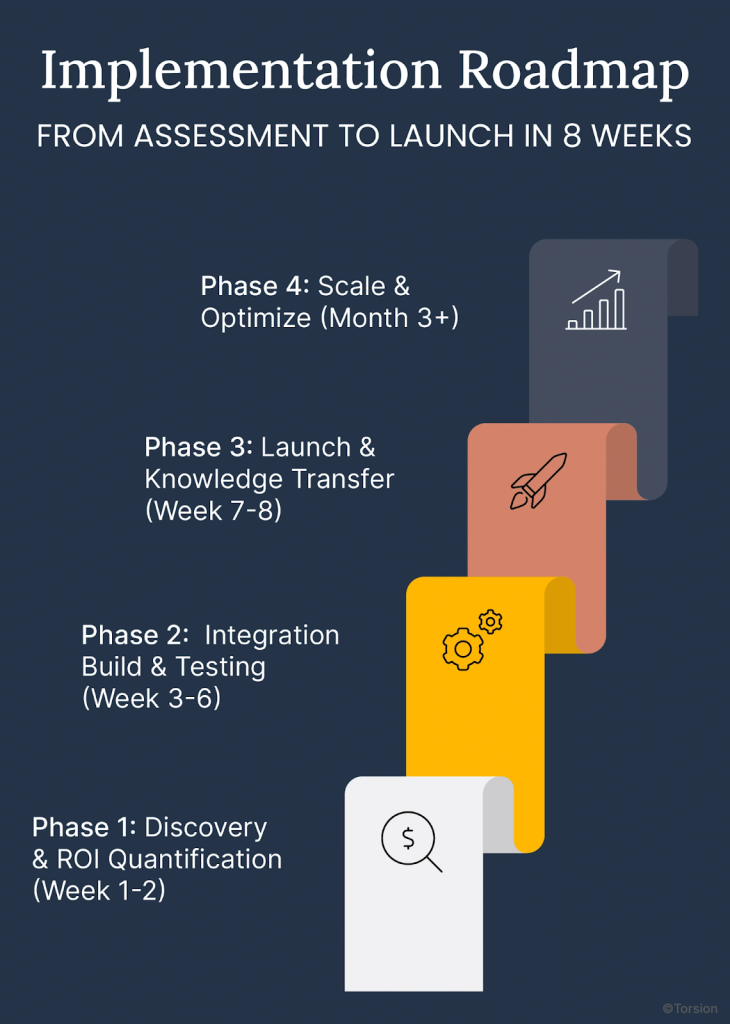 Implementation Roadmap

FROM ASSESSMENT TO LAUNCH IN 8 WEEKS

Phase 4: Scale & Optimize (Month 3+)

Phase 3: Launch & Knowledge Transfer (Week 7-8)

Phase 2: Integration Build & Testing (Week 3-6)

Phase 1: Discovery & ROI Quantification (Week 1-2)

$

©Torsion